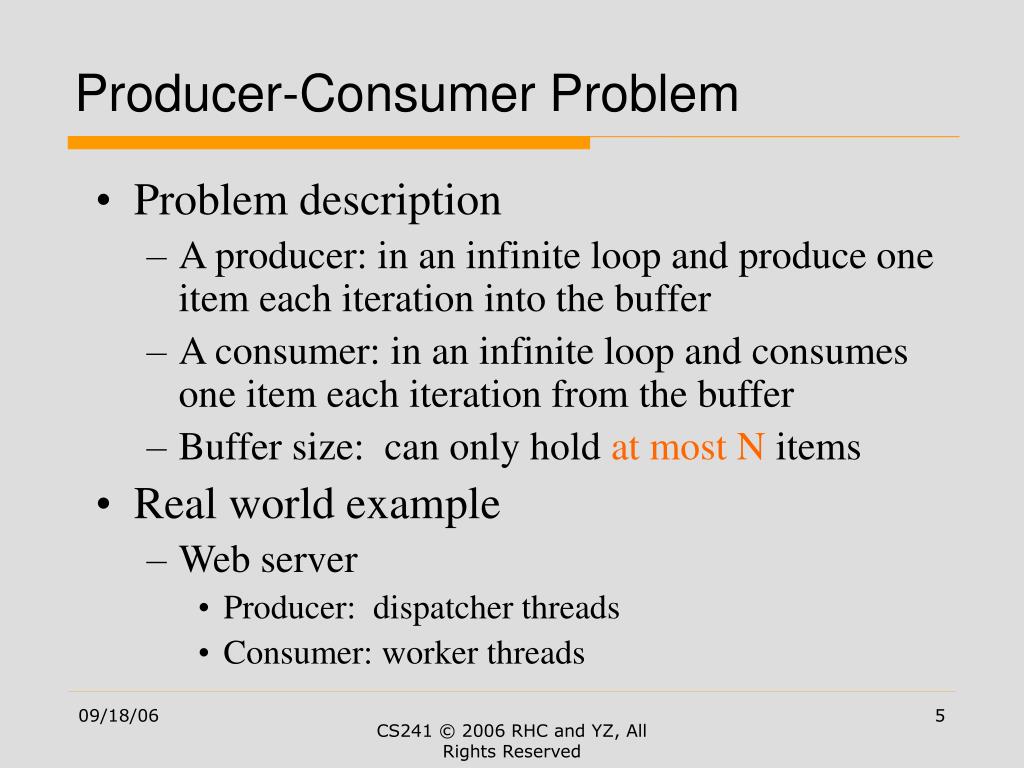 Producer-Consumer Problem

• Problem description
 – A producer: in an infinite loop and produce one item each iteration into the buffer
 – A consumer: in an infinite loop and consumes one item each iteration from the buffer
 – Buffer size: can only hold at most N items
• Real world example
 – Web server
  • Producer: dispatcher threads
  • Consumer: worker threads

09/18/06

CS241 © 2006 RHC and YZ, All Rights Reserved

5